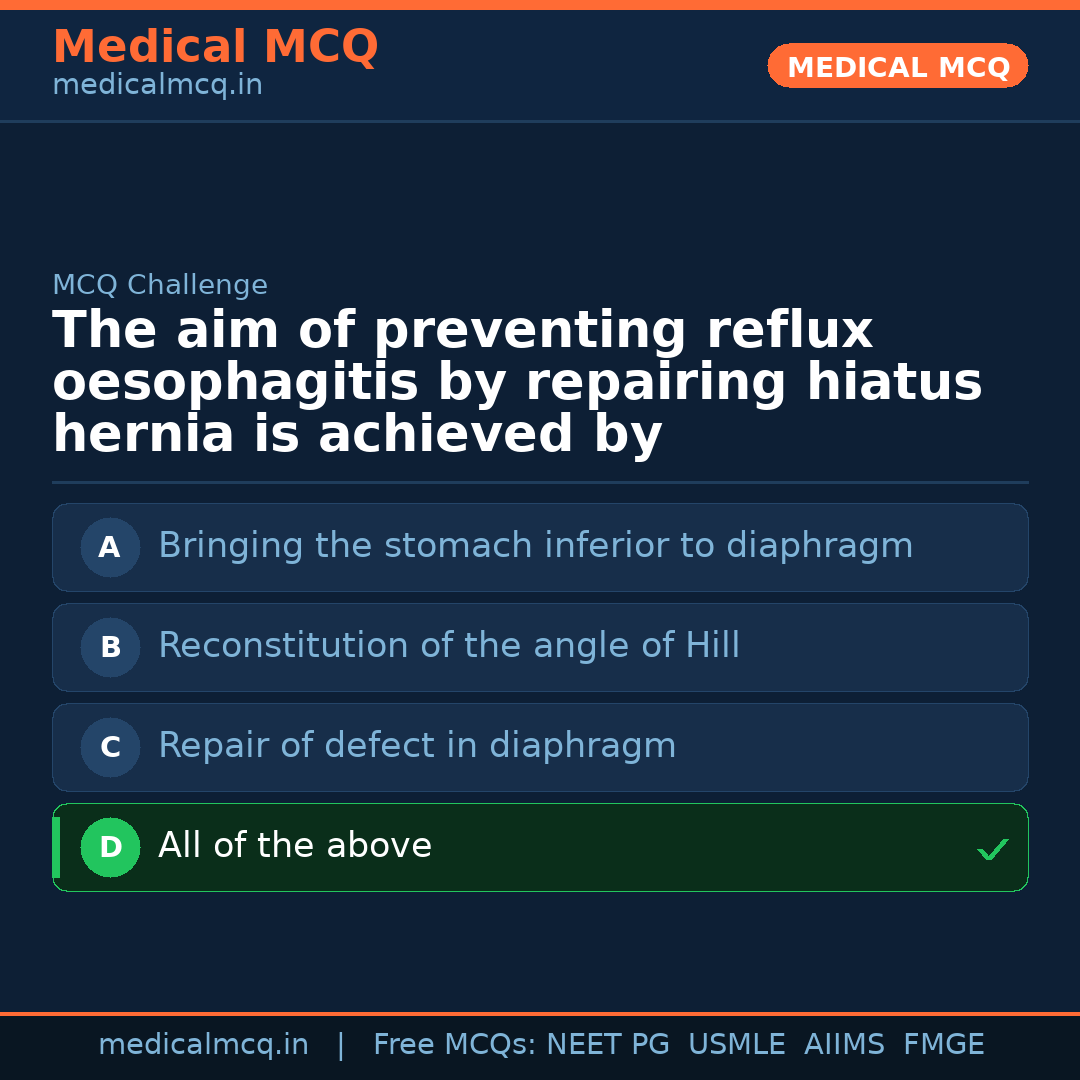 Medical MCQ
medicalmcq.in

MEDICAL MCQ

MCQ Challenge

The aim of preventing reflux oesophagitis by repairing hiatus hernia is achieved by

A Bringing the stomach inferior to diaphragm

B Reconstitution of the angle of Hill

C Repair of defect in diaphragm

D All of the above ✓

medicalmcq.in | Free MCQs: NEET PG USMLE AIIMS FMGE